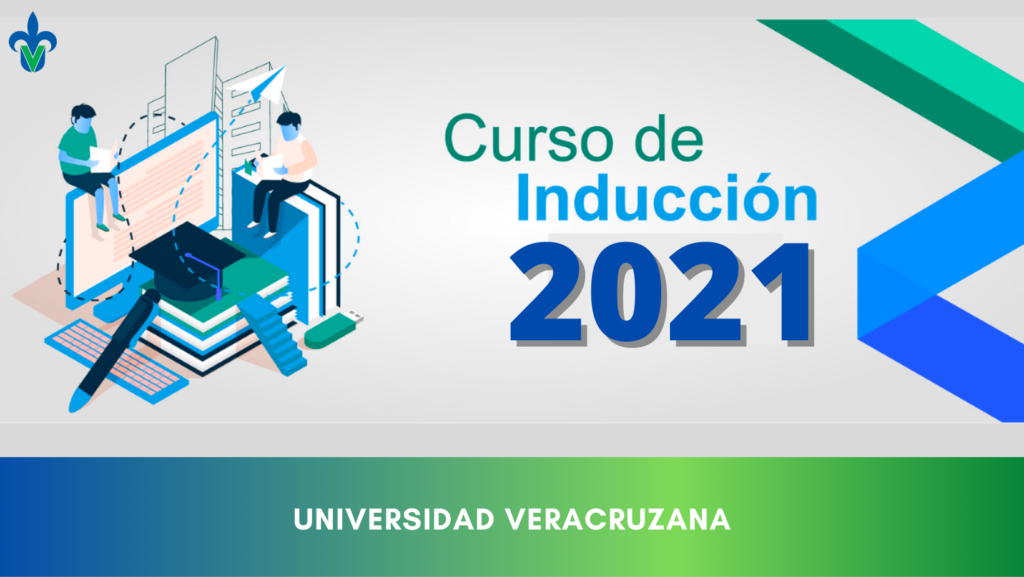 Curso de
Inducción
2021

UNIVERSIDAD VERACRUZANA